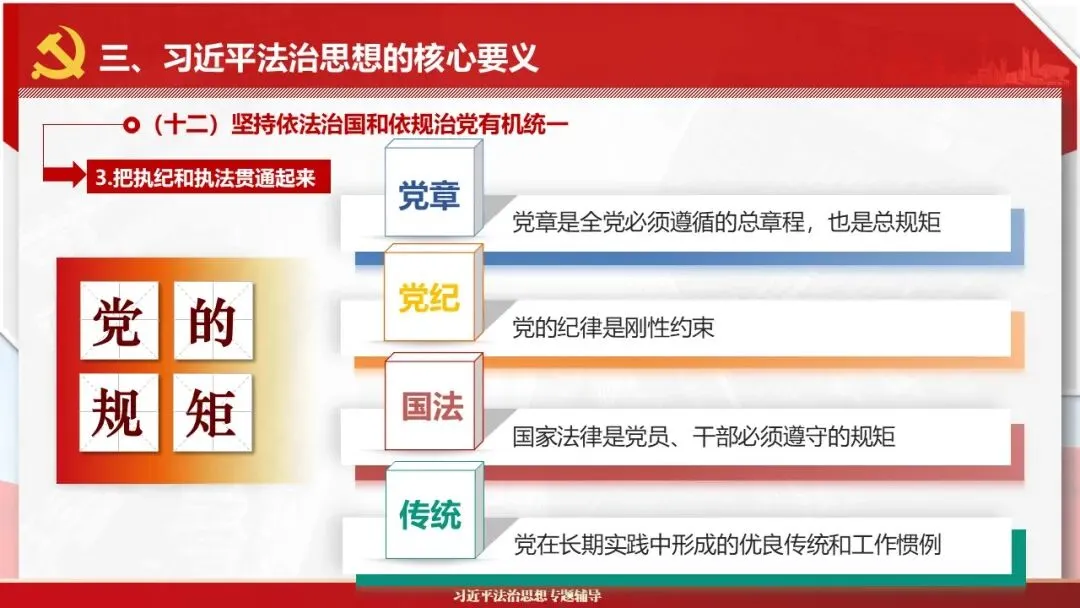 三、习近平法治思想的核心要义

（十二）坚持依法治国和依规治党有机统一

3.把执纪和执法贯通起来

党的规矩

党章

党章是全党必须遵循的总章程，也是总规矩

党纪

党的纪律是刚性约束

国法

国家法律是党员、干部必须遵守的规矩

传统

党在长期实践中形成的优良传统和工作惯例

习近平法治思想专题辅导